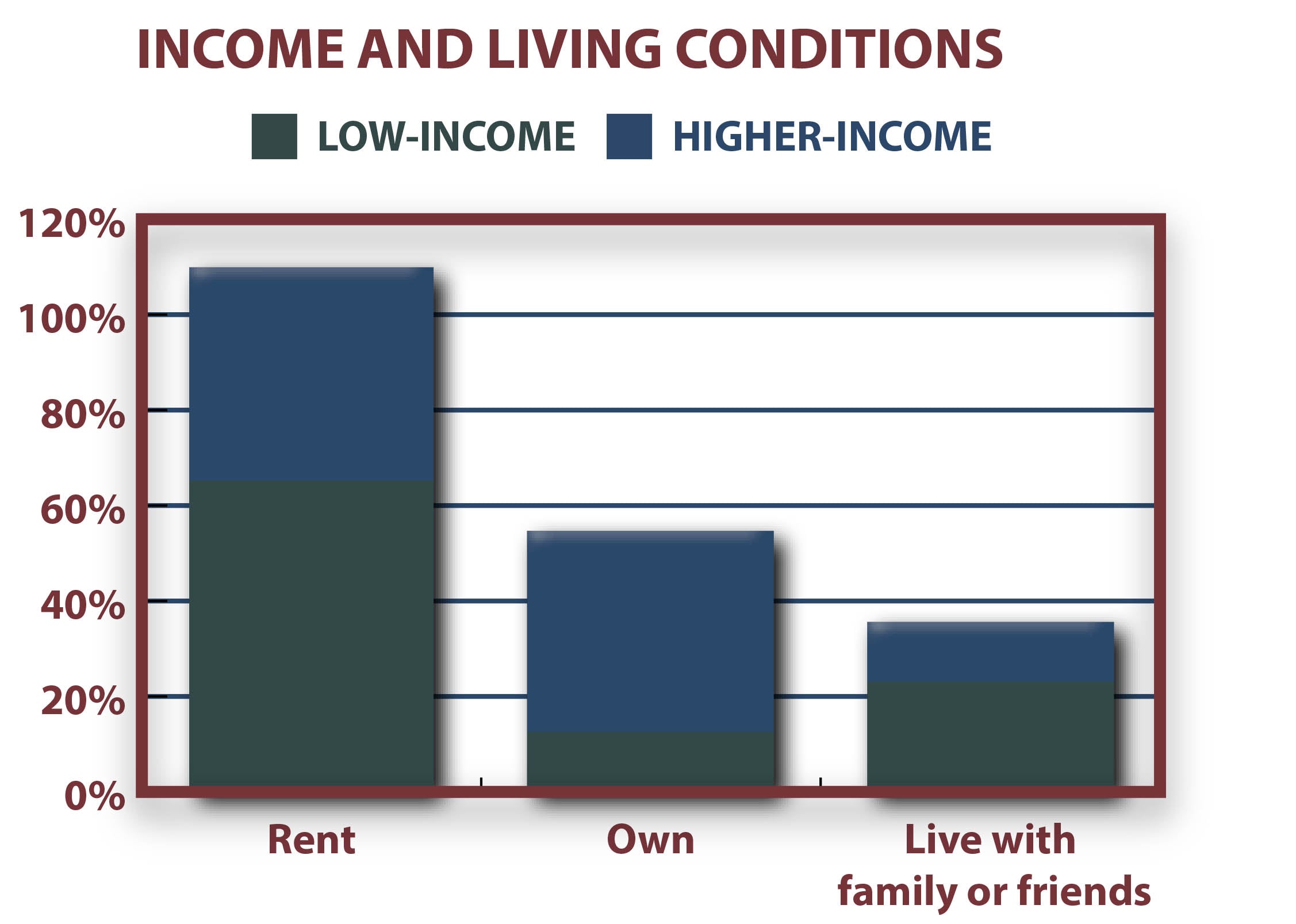 INCOME AND LIVING CONDITIONS

LOW-INCOME HIGHER-INCOME

120%
100%
80%
60%
40%
20%
0%

Rent
Own
Live with family or friends